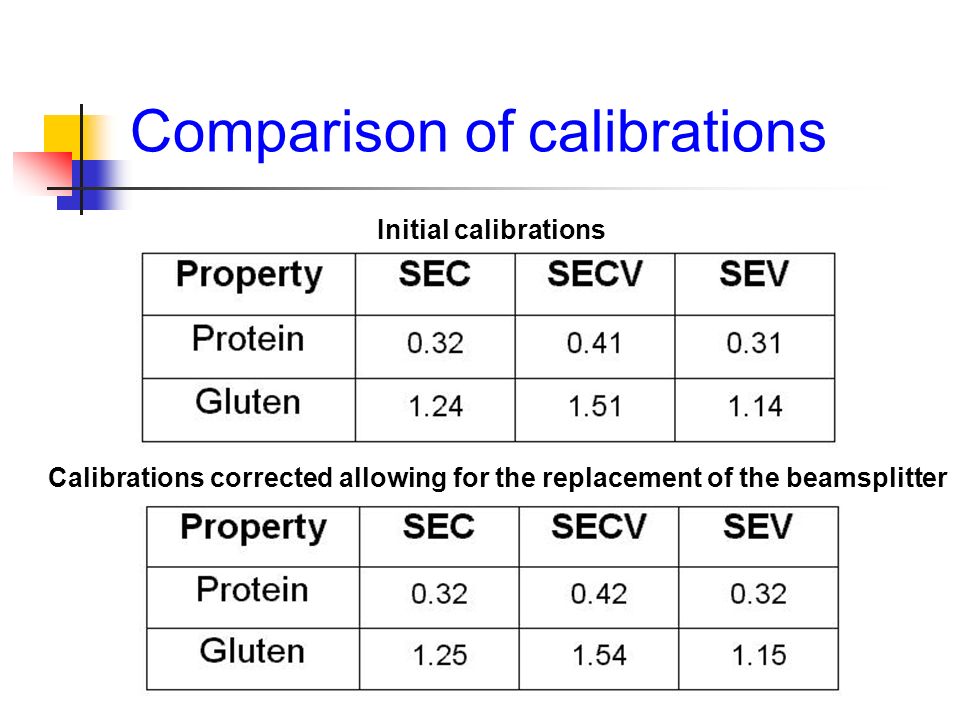 Comparison of calibrations

Initial calibrations

| Property | SEC | SECV | SEV |
|---|---|---|---|
| Protein | 0.32 | 0.41 | 0.31 |
| Gluten | 1.24 | 1.51 | 1.14 |

Calibrations corrected allowing for the replacement of the beamsplitter

| Property | SEC | SECV | SEV |
|---|---|---|---|
| Protein | 0.32 | 0.42 | 0.32 |
| Gluten | 1.25 | 1.54 | 1.15 |